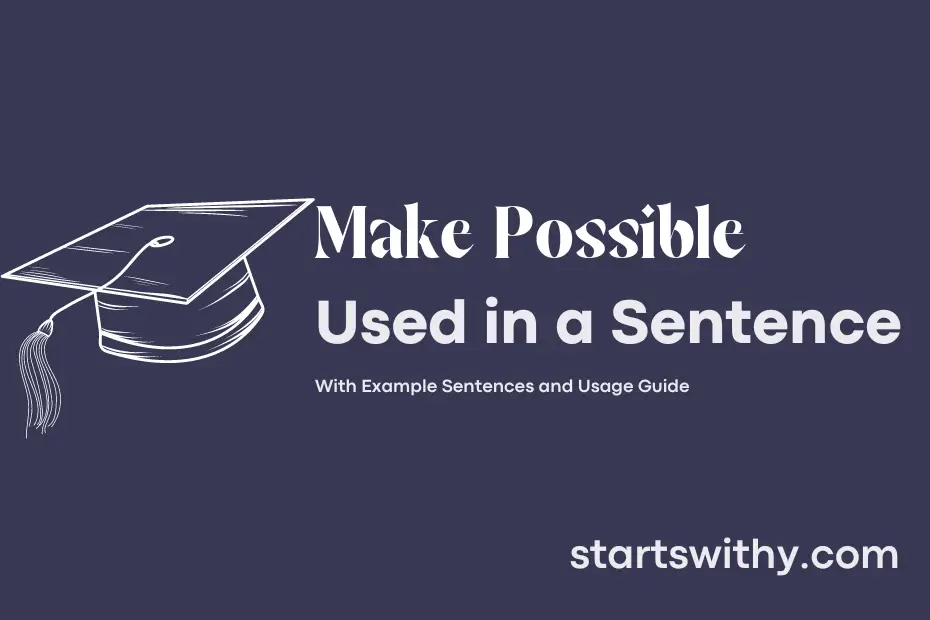 Make Possible
Used in a Sentence

With Example Sentences and Usage Guide

startswithy.com